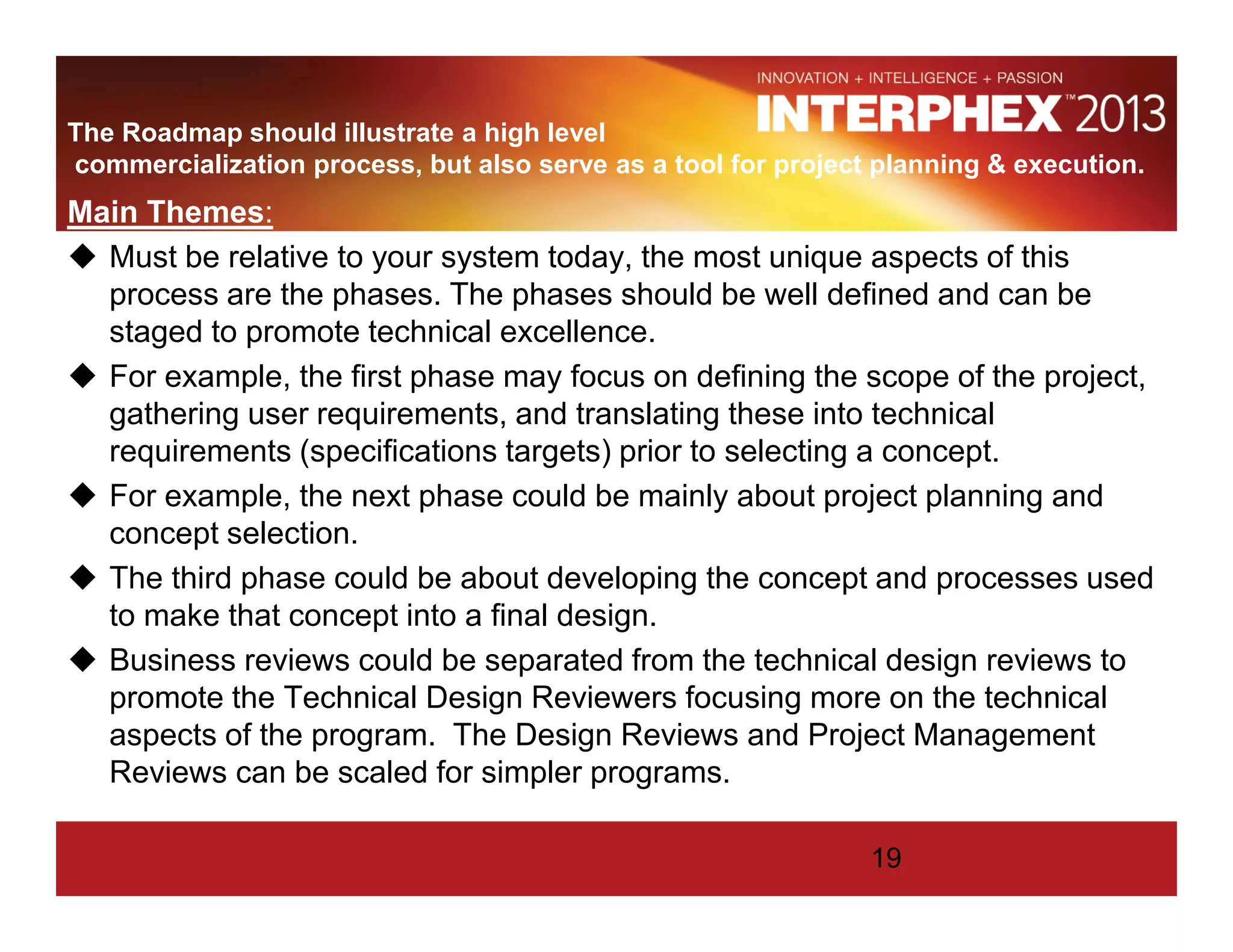 INNOVATION + INTELLIGENCE + PASSION
INTERPHEX™ 2013

The Roadmap should illustrate a high level commercialization process, but also serve as a tool for project planning & execution.

Main Themes:

◆ Must be relative to your system today, the most unique aspects of this process are the phases. The phases should be well defined and can be staged to promote technical excellence.

◆ For example, the first phase may focus on defining the scope of the project, gathering user requirements, and translating these into technical requirements (specifications targets) prior to selecting a concept.

◆ For example, the next phase could be mainly about project planning and concept selection.

◆ The third phase could be about developing the concept and processes used to make that concept into a final design.

◆ Business reviews could be separated from the technical design reviews to promote the Technical Design Reviewers focusing more on the technical aspects of the program. The Design Reviews and Project Management Reviews can be scaled for simpler programs.

19